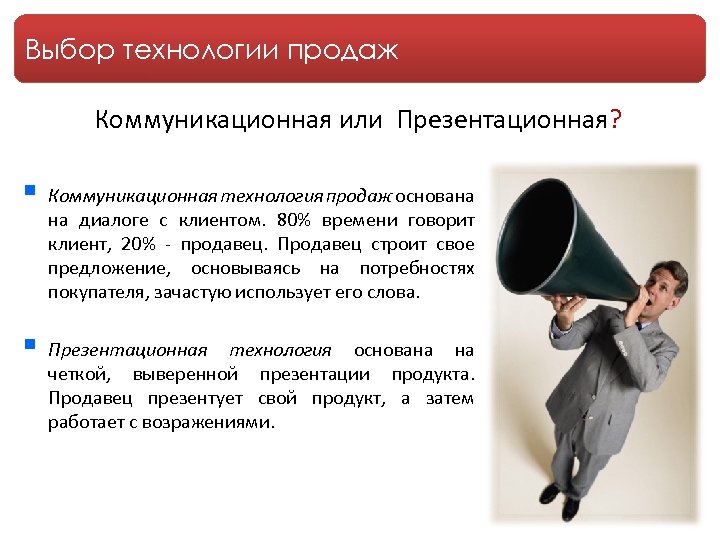 Выбор технологии продаж

Коммуникационная или Презентационная?

Коммуникационная технология продаж основана на диалоге с клиентом. 80% времени говорит клиент, 20% - продавец. Продавец строит свое предложение, основываясь на потребностях покупателя, зачастую использует его слова.

Презентационная технология основана на четкой, выверенной презентации продукта. Продавец презентует свой продукт, а затем работает с возражениями.